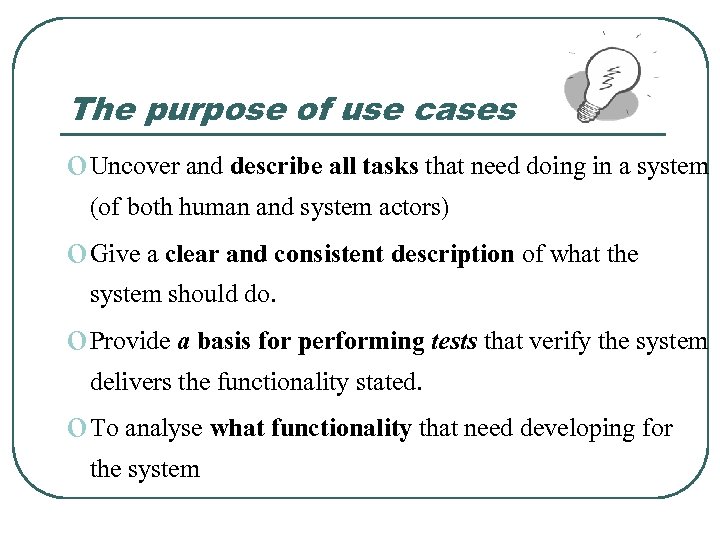 The purpose of use cases

Uncover and describe all tasks that need doing in a system (of both human and system actors)

Give a clear and consistent description of what the system should do.

Provide a basis for performing tests that verify the system delivers the functionality stated.

To analyse what functionality that need developing for the system